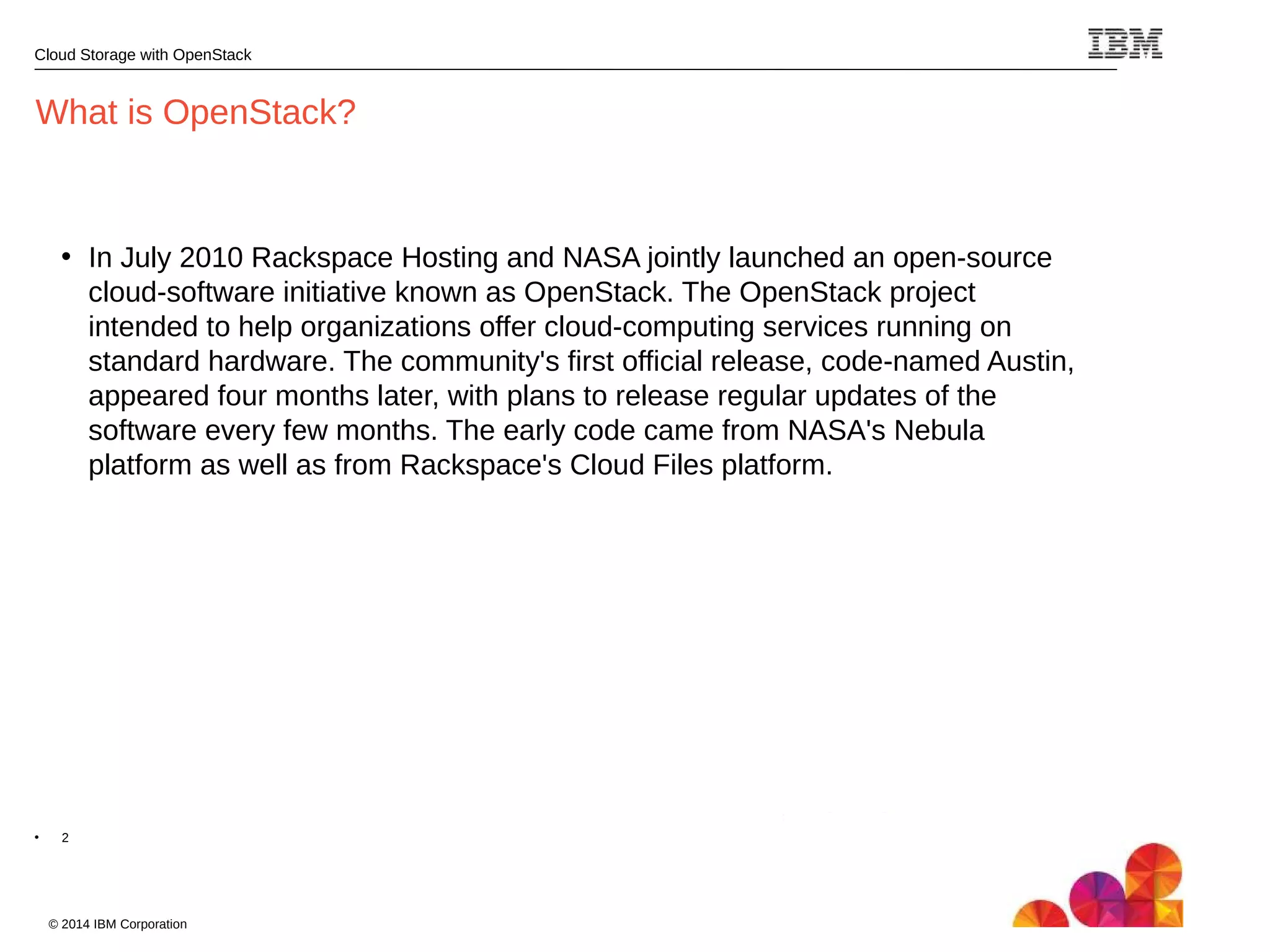 Cloud Storage with OpenStack

IBM

What is OpenStack?

• In July 2010 Rackspace Hosting and NASA jointly launched an open-source cloud-software initiative known as OpenStack. The OpenStack project intended to help organizations offer cloud-computing services running on standard hardware. The community's first official release, code-named Austin, appeared four months later, with plans to release regular updates of the software every few months. The early code came from NASA's Nebula platform as well as from Rackspace's Cloud Files platform.

• 2

© 2014 IBM Corporation